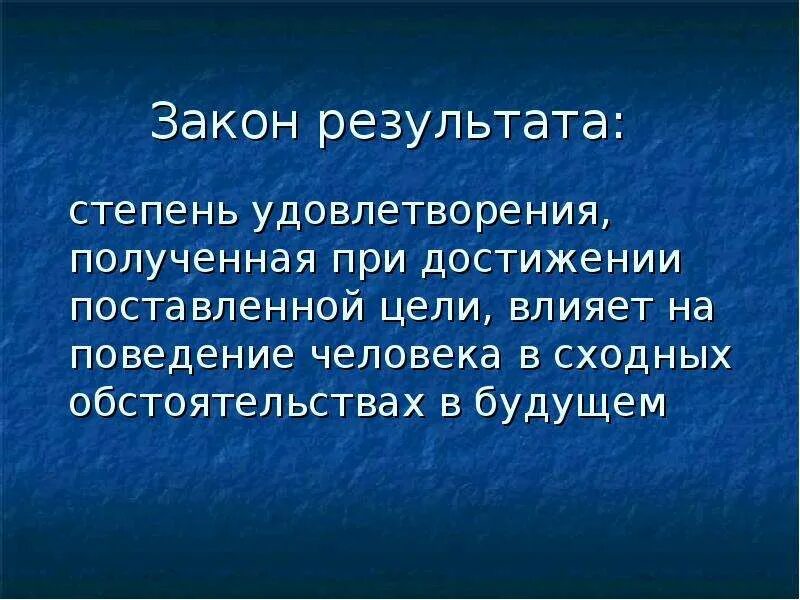 Закон результата:

степень удовлетворения, полученная при достижении поставленной цели, влияет на поведение человека в сходных обстоятельствах в будущем